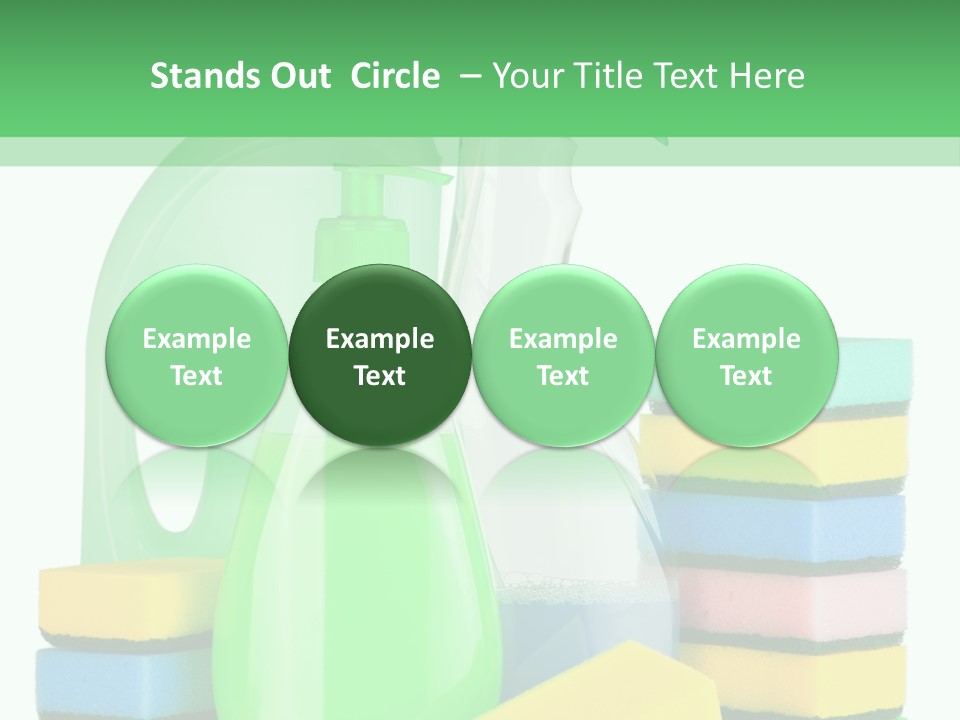 Stands Out Circle – Your Title Text Here

Example Text

Example Text

Example Text

Example Text